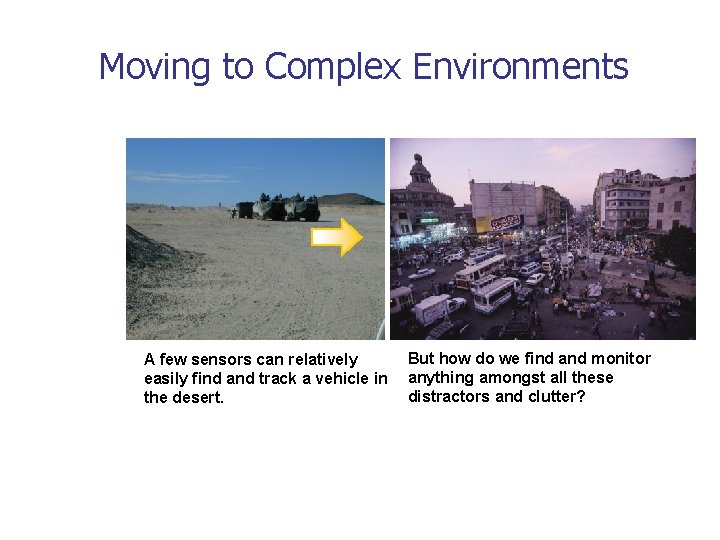 Moving to Complex Environments

A few sensors can relatively easily find and track a vehicle in the desert.

But how do we find and monitor anything amongst all these distractors and clutter?